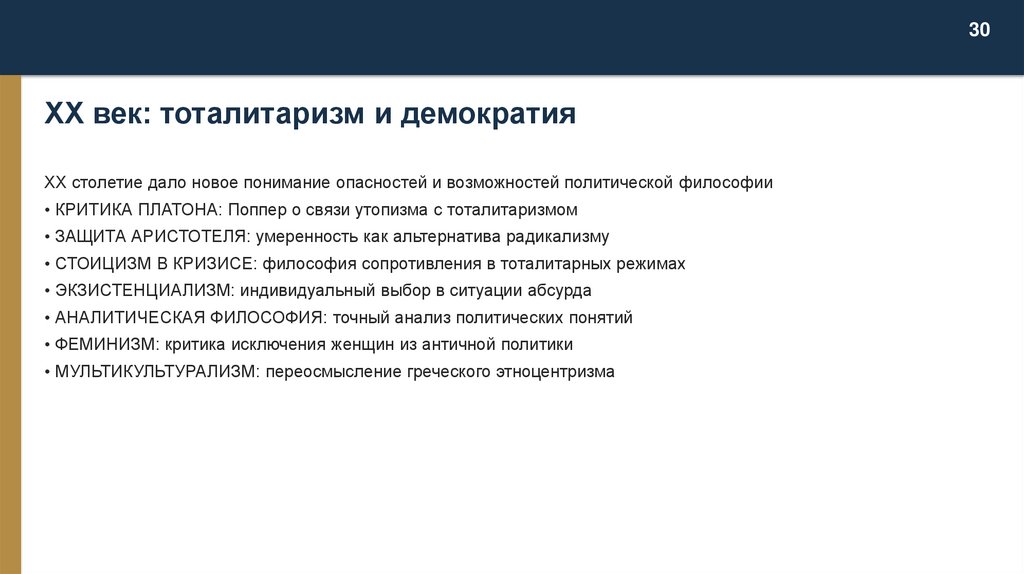 30

XX век: тоталитаризм и демократия

XX столетие дало новое понимание опасностей и возможностей политической философии
• КРИТИКА ПЛАТОНА: Поппер о связи утопизма с тоталитаризмом
• ЗАЩИТА АРИСТОТЕЛЯ: умеренность как альтернатива радикализму
• СТОИЦИЗМ В КРИЗИСЕ: философия сопротивления в тоталитарных режимах
• ЭКЗИСТЕНЦИАЛИЗМ: индивидуальный выбор в ситуации абсурда
• АНАЛИТИЧЕСКАЯ ФИЛОСОФИЯ: точный анализ политических понятий
• ФЕМИНИЗМ: критика исключения женщин из античной политики
• МУЛЬТИКУЛЬТУРАЛИЗМ: переосмысление греческого этноцентризма